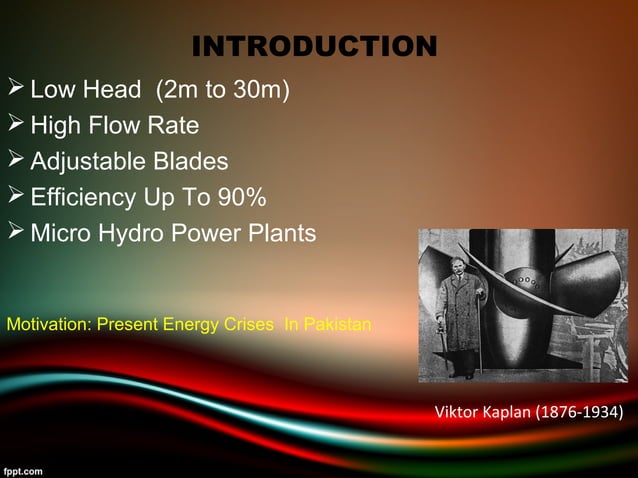 INTRODUCTION

➢ Low Head (2m to 30m)
➢ High Flow Rate
➢ Adjustable Blades
➢ Efficiency Up To 90%
➢ Micro Hydro Power Plants

Motivation: Present Energy Crises In Pakistan

Viktor Kaplan (1876-1934)

fppt.com